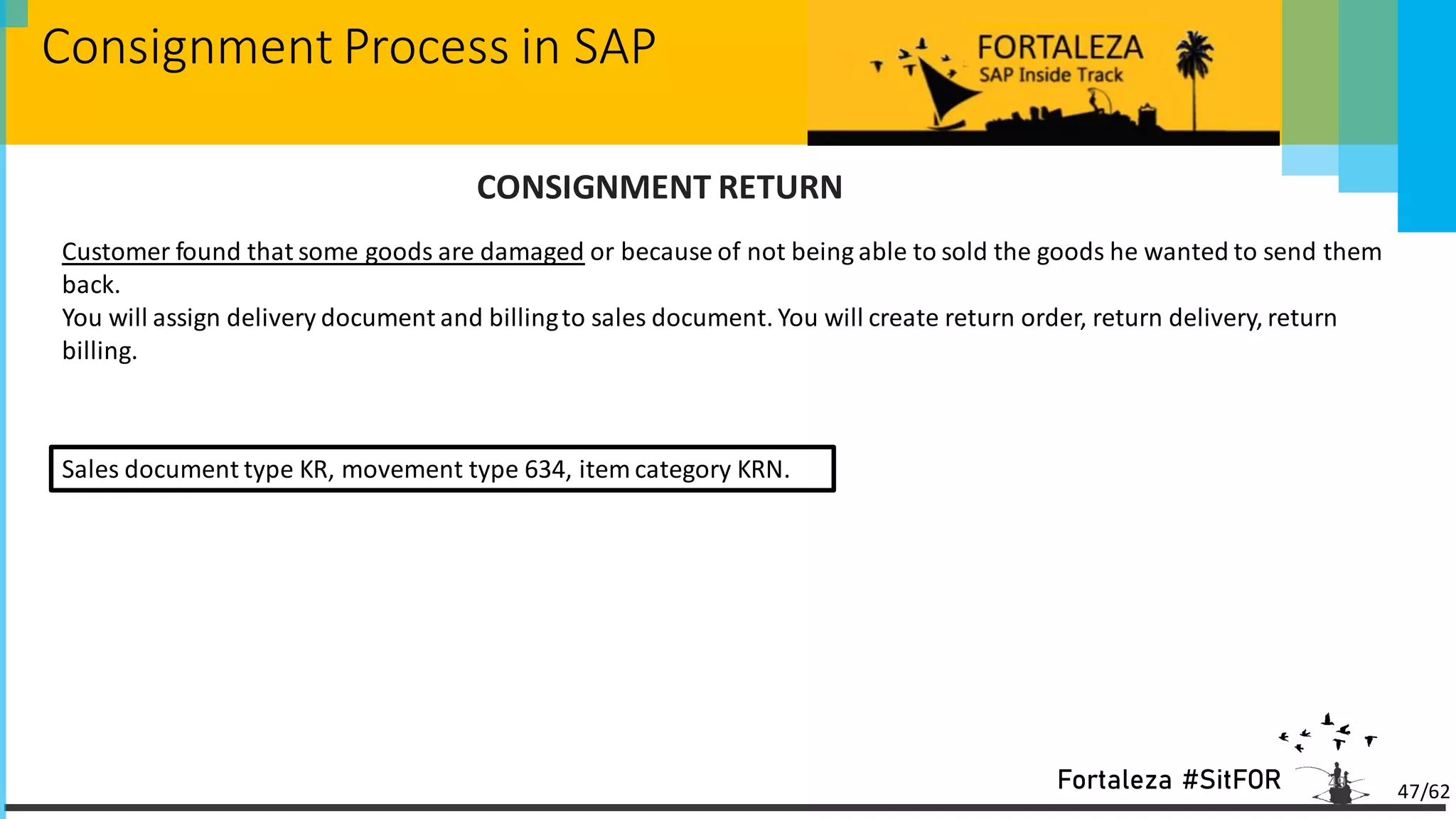 Consignment Process in SAP

FORTALEZA
SAP Inside Track

CONSIGNMENT RETURN

Customer found that some goods are damaged or because of not being able to sold the goods he wanted to send them back.
You will assign delivery document and billing to sales document. You will create return order, return delivery, return billing.

Sales document type KR, movement type 634, item category KRN.

Fortaleza #SitFOR

47/62